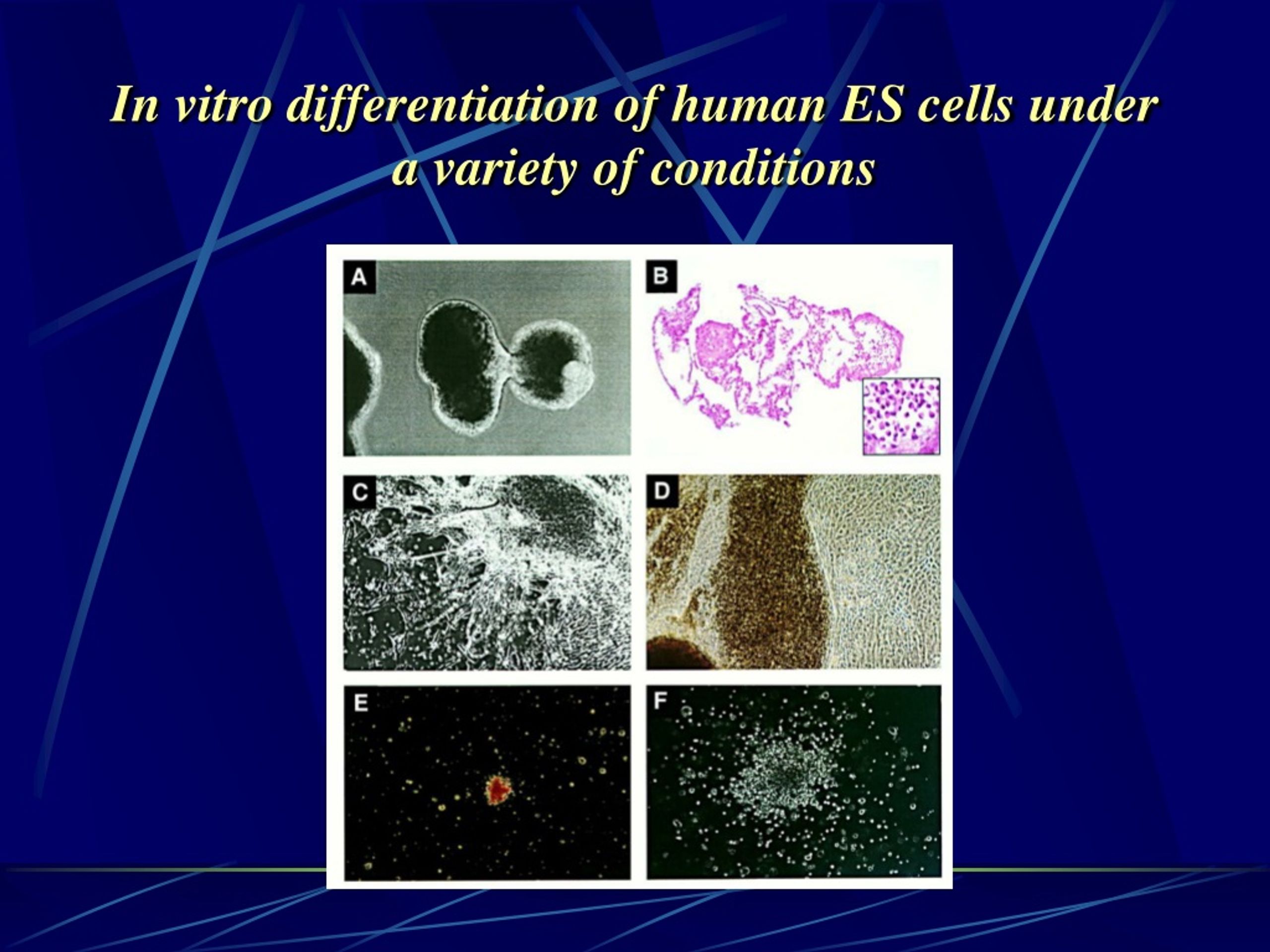 In vitro differentiation of human ES cells under a variety of conditions

A

B

C

D

E

F